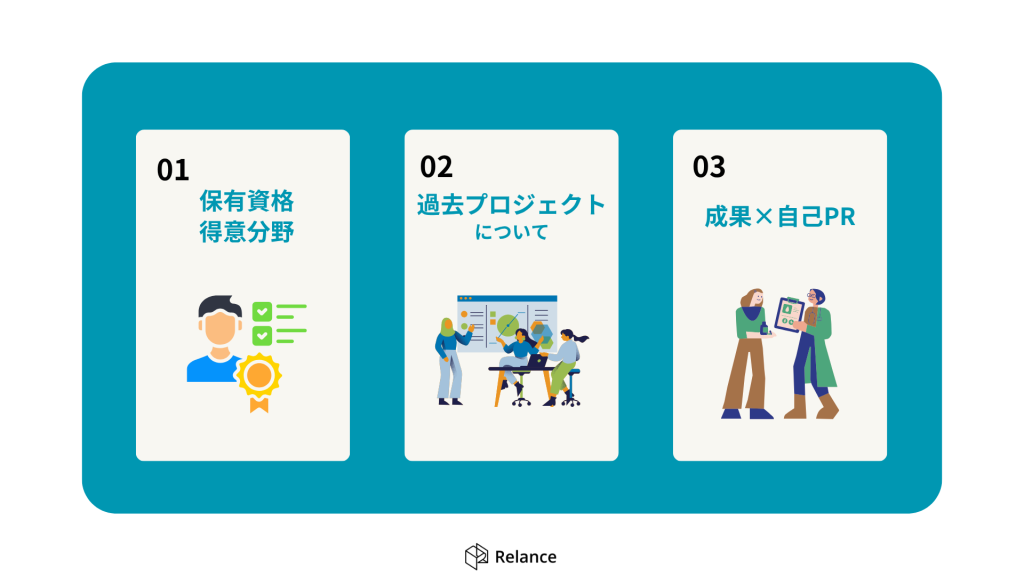 01
保有資格
得意分野

02
過去プロジェクト
について

03
成果×自己PR

Relance